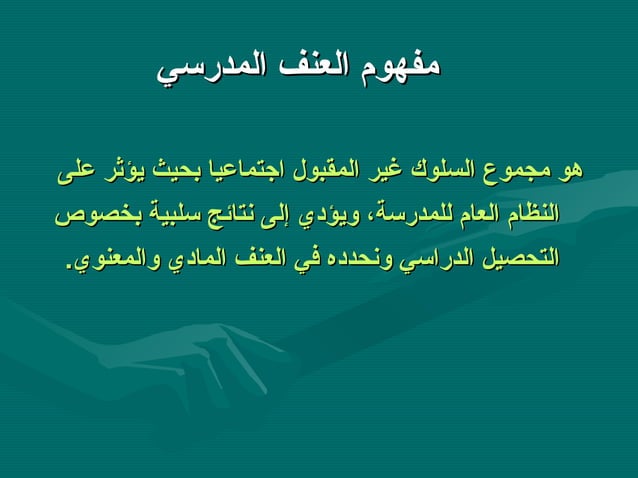 مفهوم العنف المدرسي

هو مجموع السلوك غير المقبول اجتماعيا بحيث يؤثر على النظام العام للمدرسة، ويؤدي إلى نتائج سلبية بخصوص التحصيل الدراسي ونحدده في العنف المادي والمعنوي.